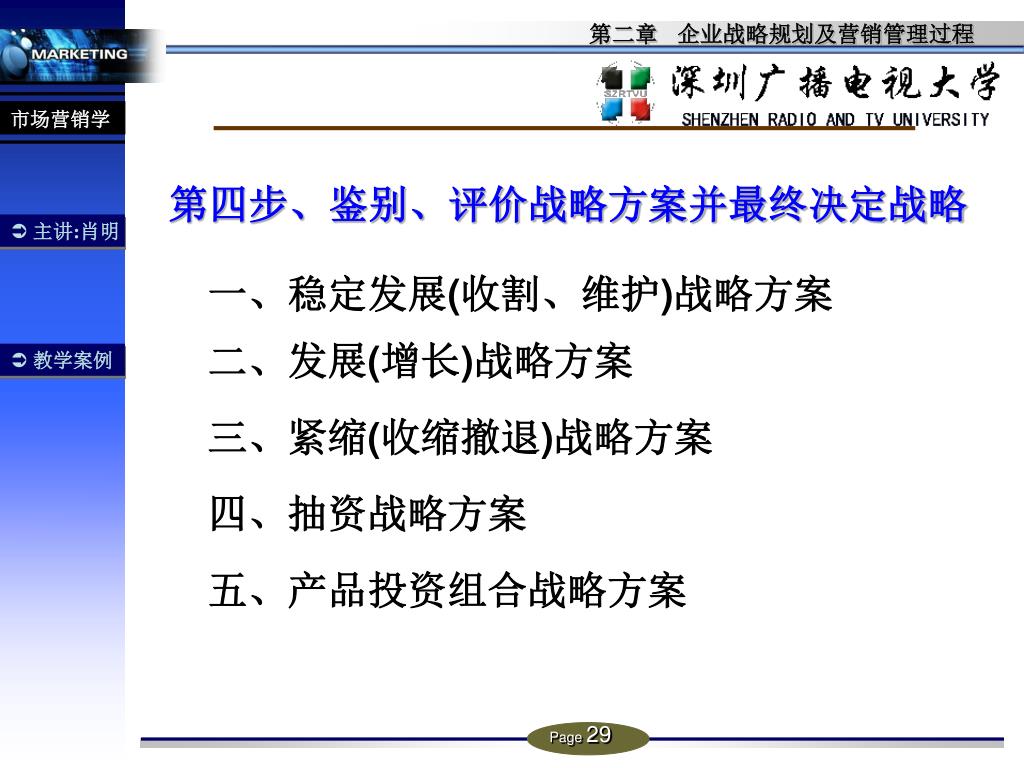 MARKETING

第二章　企业战略规划及营销管理过程

SZRTVU 深圳广播电视大学
SHENZHEN RADIO AND TV UNIVERSITY

市场营销学

主讲:肖明

教学案例

第四步、鉴别、评价战略方案并最终决定战略

一、稳定发展(收割、维护)战略方案

二、发展(增长)战略方案

三、紧缩(收缩撤退)战略方案

四、抽资战略方案

五、产品投资组合战略方案

Page 29